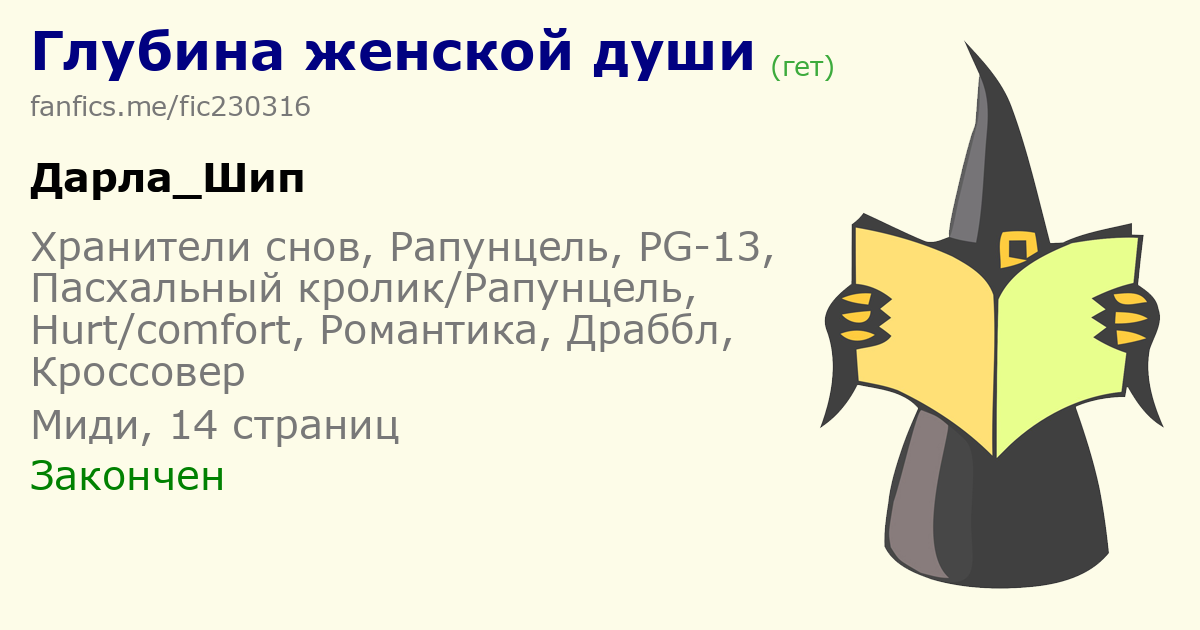 Глубина женской души (гет)

fanfics.me/fic230316

Дарла_Шип

Хранители снов, Рапунцель, PG-13, Пасхальный кролик/Рапунцель, Hurt/comfort, Романтика, Драббл, Кроссовер

Миди, 14 страниц

Закончен